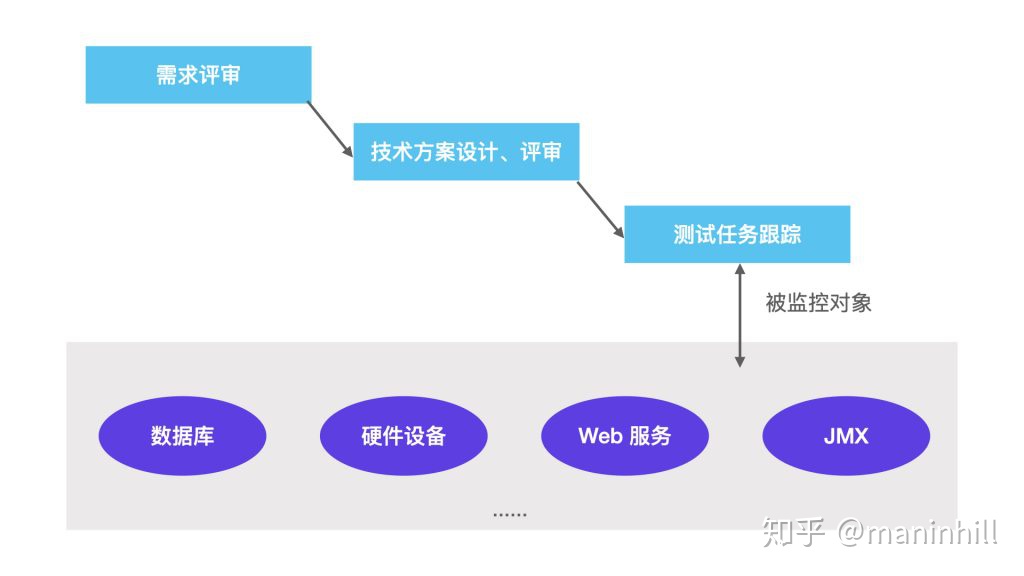 需求评审

技术方案设计、评审

测试任务跟踪

被监控对象

数据库

硬件设备

Web 服务

JMX

......

知乎 @maninhill